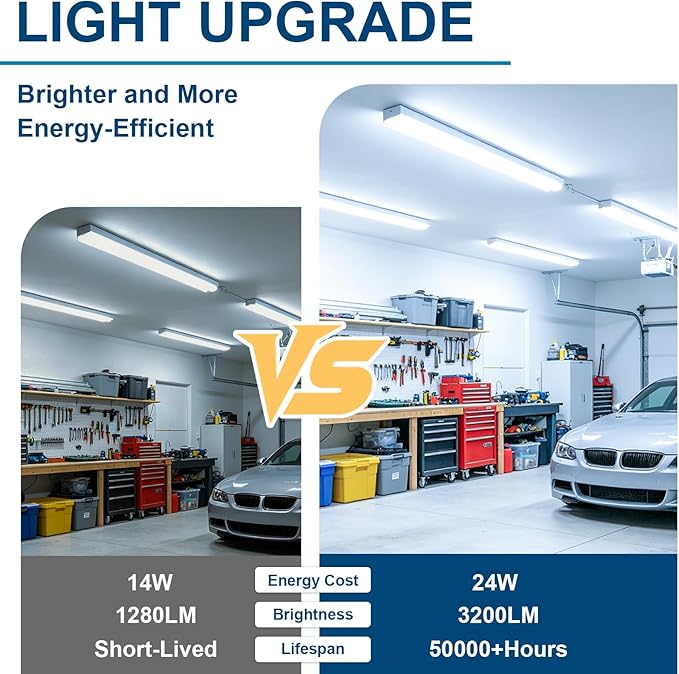 LIGHT UPGRADE

Brighter and More Energy-Efficient

VS

| 14W | Energy Cost | 24W |
|---|---|---|
| 1280LM | Brightness | 3200LM |
| Short-Lived | Lifespan | 50000+Hours |